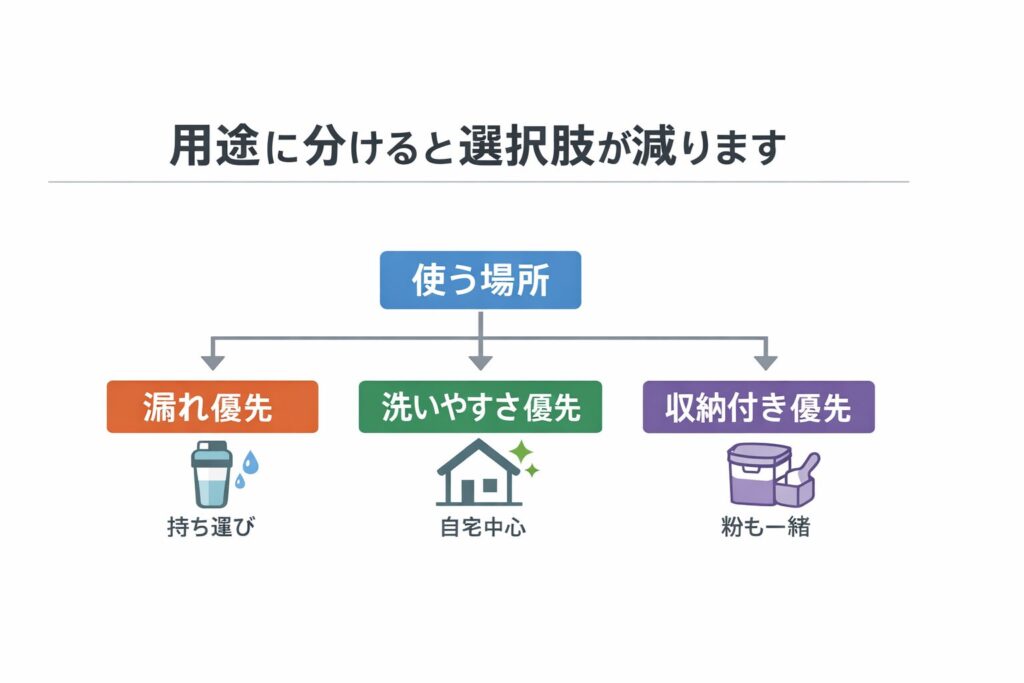 用途に分けると選択肢が減ります

使う場所

漏れ優先

持ち運び

洗いやすさ優先

自宅中心

収納付き優先

粉も一緒